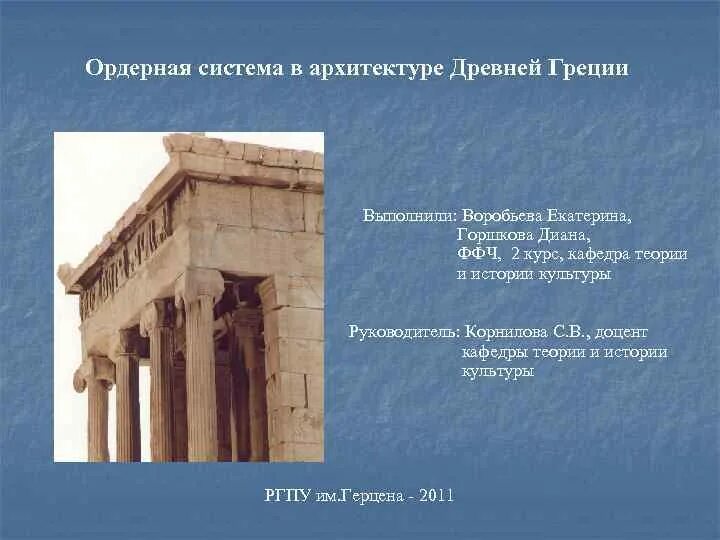 Ордерная система в архитектуре Древней Греции

Выполнили: Воробьева Екатерина, Горшкова Диана, ФФЧ, 2 курс, кафедра теории и истории культуры

Руководитель: Корнилова С.В., доцент кафедры теории и истории культуры

РГПУ им.Герцена - 2011